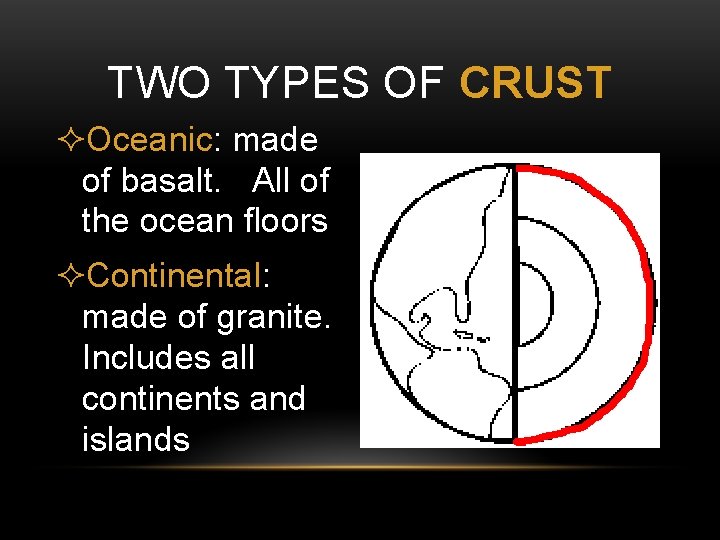 TWO TYPES OF CRUST

✧Oceanic: made of basalt. All of the ocean floors

✧Continental: made of granite. Includes all continents and islands